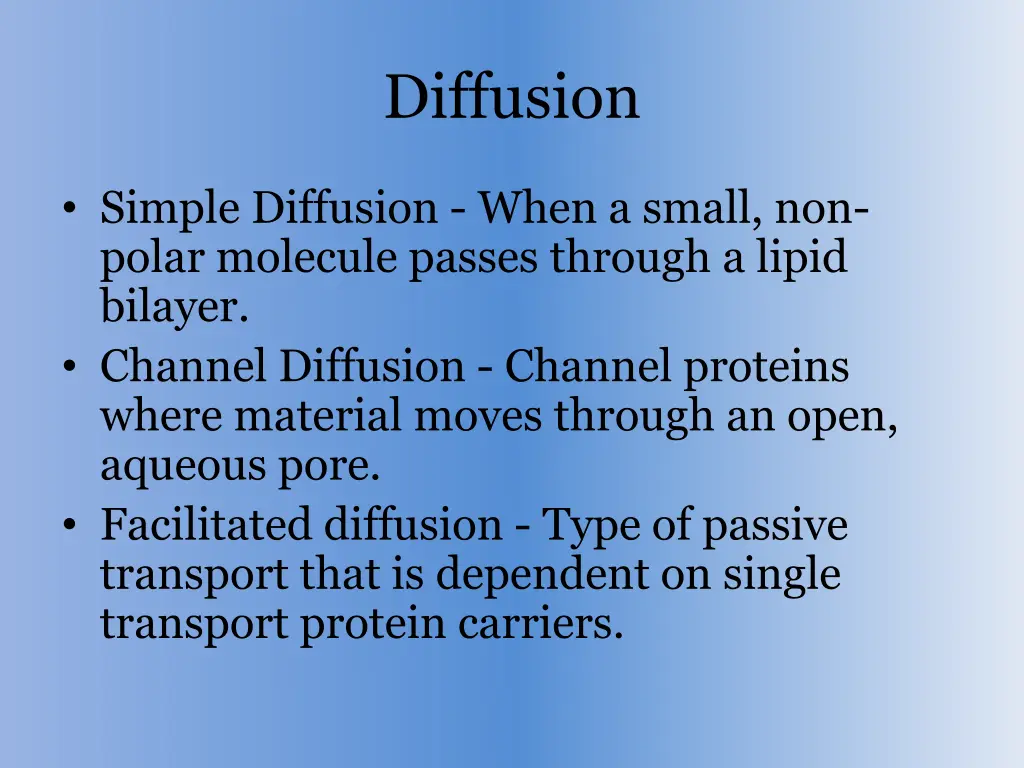 Diffusion

• Simple Diffusion - When a small, non-polar molecule passes through a lipid bilayer.
• Channel Diffusion - Channel proteins where material moves through an open, aqueous pore.
• Facilitated diffusion - Type of passive transport that is dependent on single transport protein carriers.